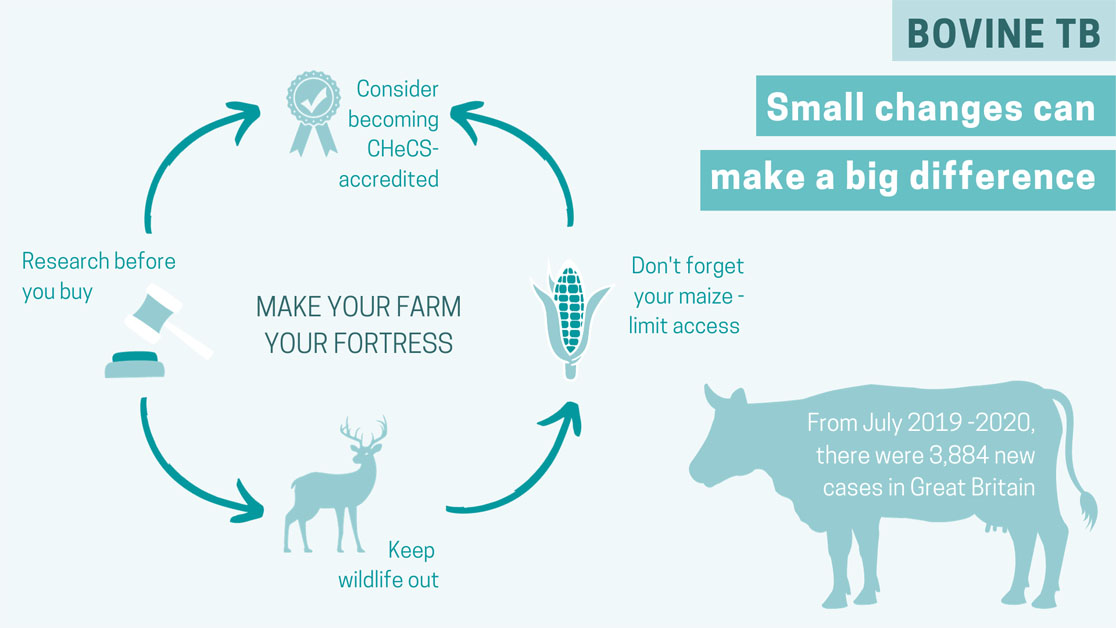 BOVINE TB

Small changes can make a big difference

Consider becoming CHeCS-accredited

Research before you buy

MAKE YOUR FARM YOUR FORTRESS

Don't forget your maize - limit access

Keep wildlife out

From July 2019 -2020, there were 3,884 new cases in Great Britain